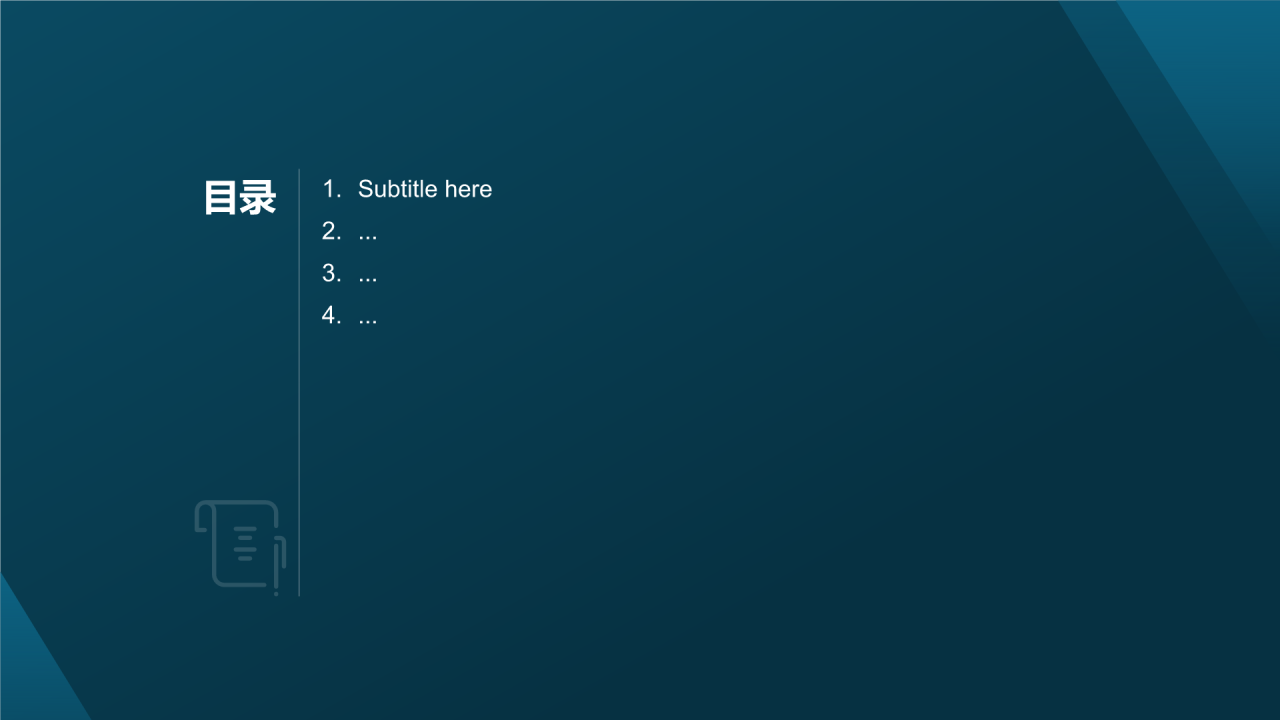 目录

1. Subtitle here
2. ...
3. ...
4. ...